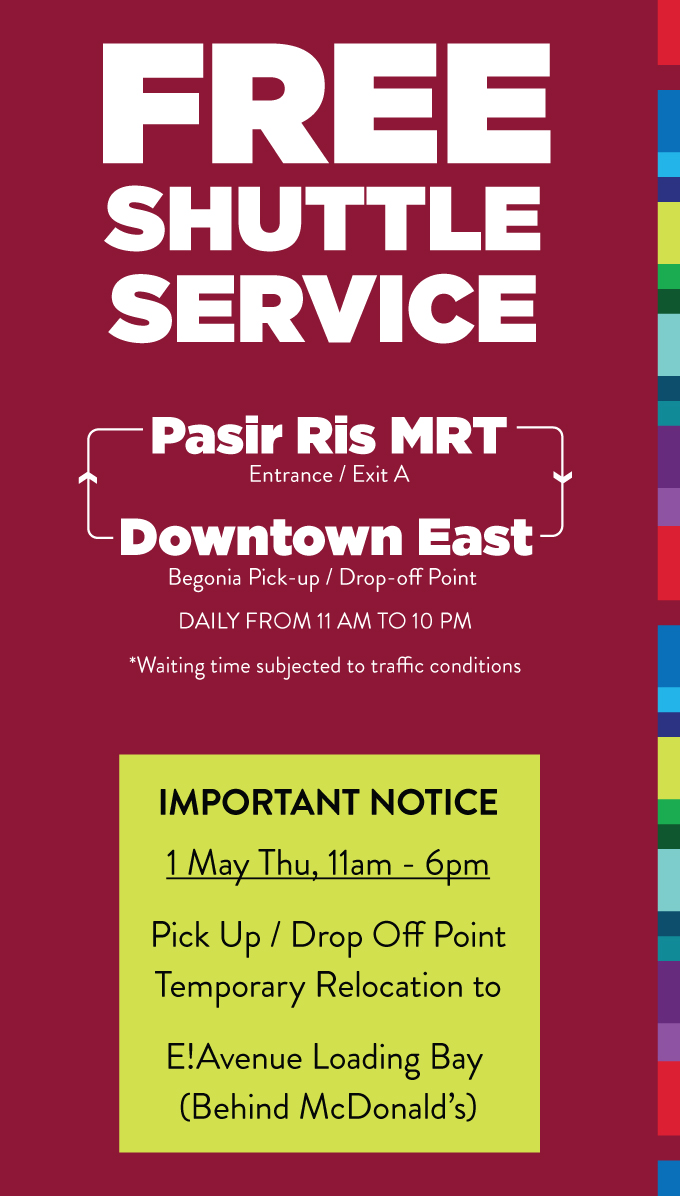 FREE SHUTTLE SERVICE

Pasir Ris MRT
Entrance / Exit A

Downtown East
Begonia Pick-up / Drop-off Point

DAILY FROM 11 AM TO 10 PM

*Waiting time subjected to traffic conditions

IMPORTANT NOTICE

1 May Thu, 11am - 6pm

Pick Up / Drop Off Point Temporary Relocation to

E!Avenue Loading Bay (Behind McDonald's)